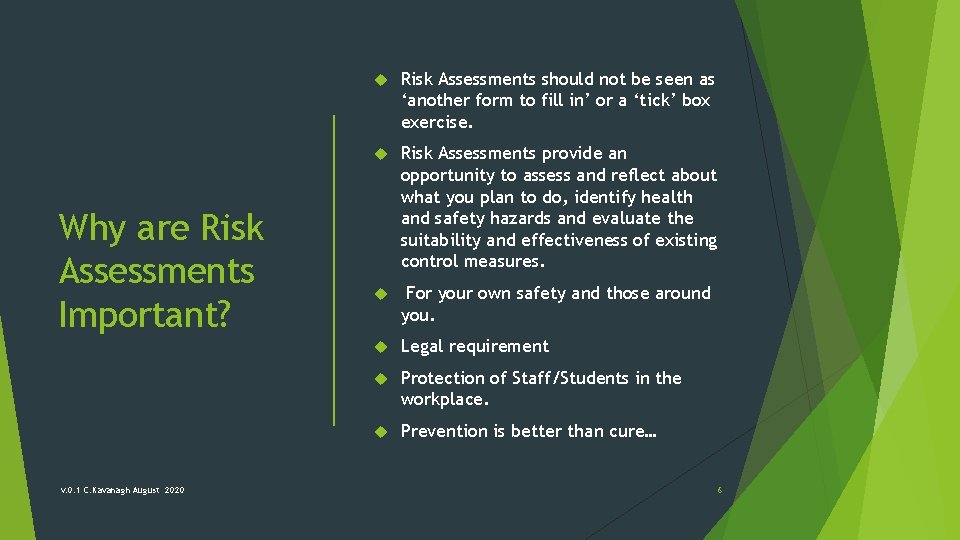 Why are Risk Assessments Important?

Risk Assessments should not be seen as ‘another form to fill in’ or a ‘tick’ box exercise.

Risk Assessments provide an opportunity to assess and reflect about what you plan to do, identify health and safety hazards and evaluate the suitability and effectiveness of existing control measures.

For your own safety and those around you.

Legal requirement

Protection of Staff/Students in the workplace.

Prevention is better than cure…

v.0.1 C.Kavanagh August 2020

6